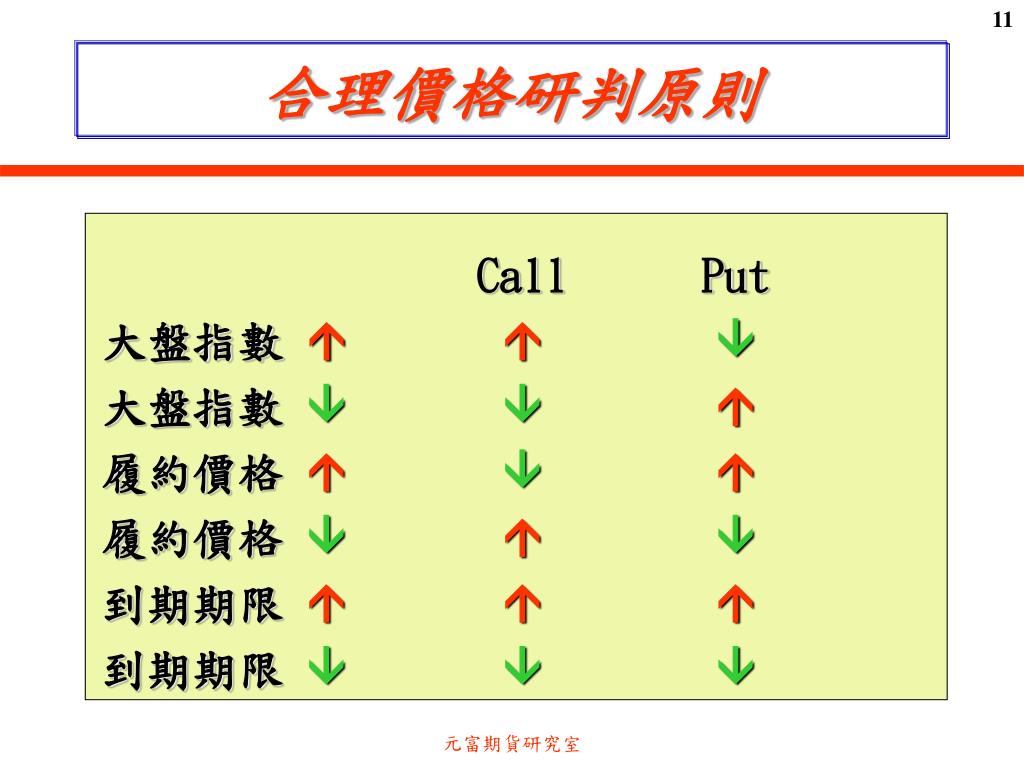 11

合理價格研判原則

| | Call | Put |
|---|---|---|
| 大盤指數 ↑ | ↑ | ↓ |
| 大盤指數 ↓ | ↓ | ↑ |
| 履約價格 ↑ | ↓ | ↑ |
| 履約價格 ↓ | ↑ | ↓ |
| 到期期限 ↑ | ↑ | ↑ |
| 到期期限 ↓ | ↓ | ↓ |

元富期貨研究室